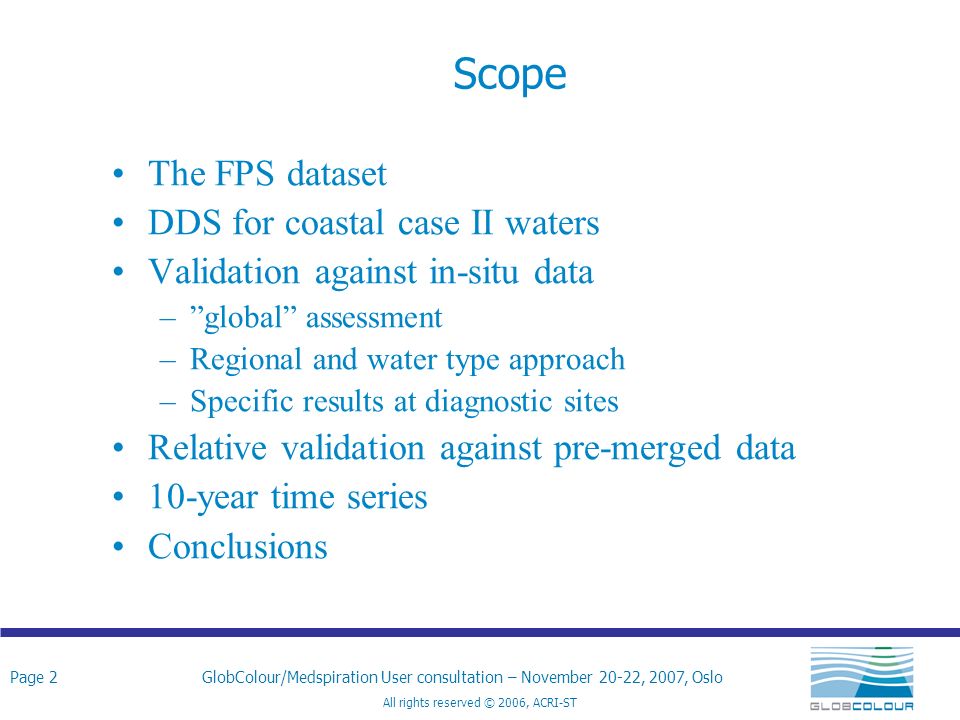 Scope

• The FPS dataset
• DDS for coastal case II waters
• Validation against in-situ data
– ”global” assessment
– Regional and water type approach
– Specific results at diagnostic sites
• Relative validation against pre-merged data
• 10-year time series
• Conclusions

Page 2

GlobColour/Medspiration User consultation – November 20-22, 2007, Oslo

All rights reserved © 2006, ACRI-ST

GLOBCOLOUR